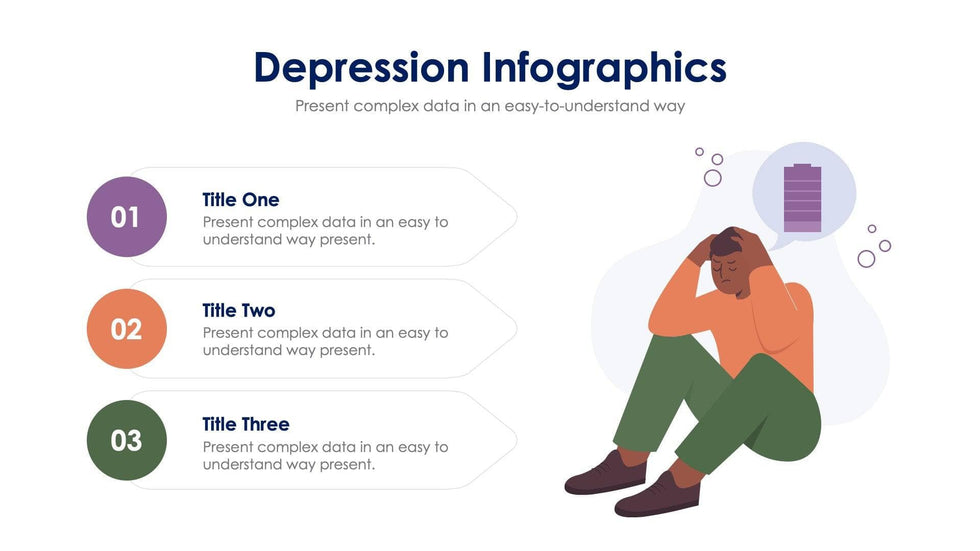 Depression Infographics
Present complex data in an easy-to-understand way

01
Title One
Present complex data in an easy to understand way present.

02
Title Two
Present complex data in an easy to understand way present.

03
Title Three
Present complex data in an easy to understand way present.